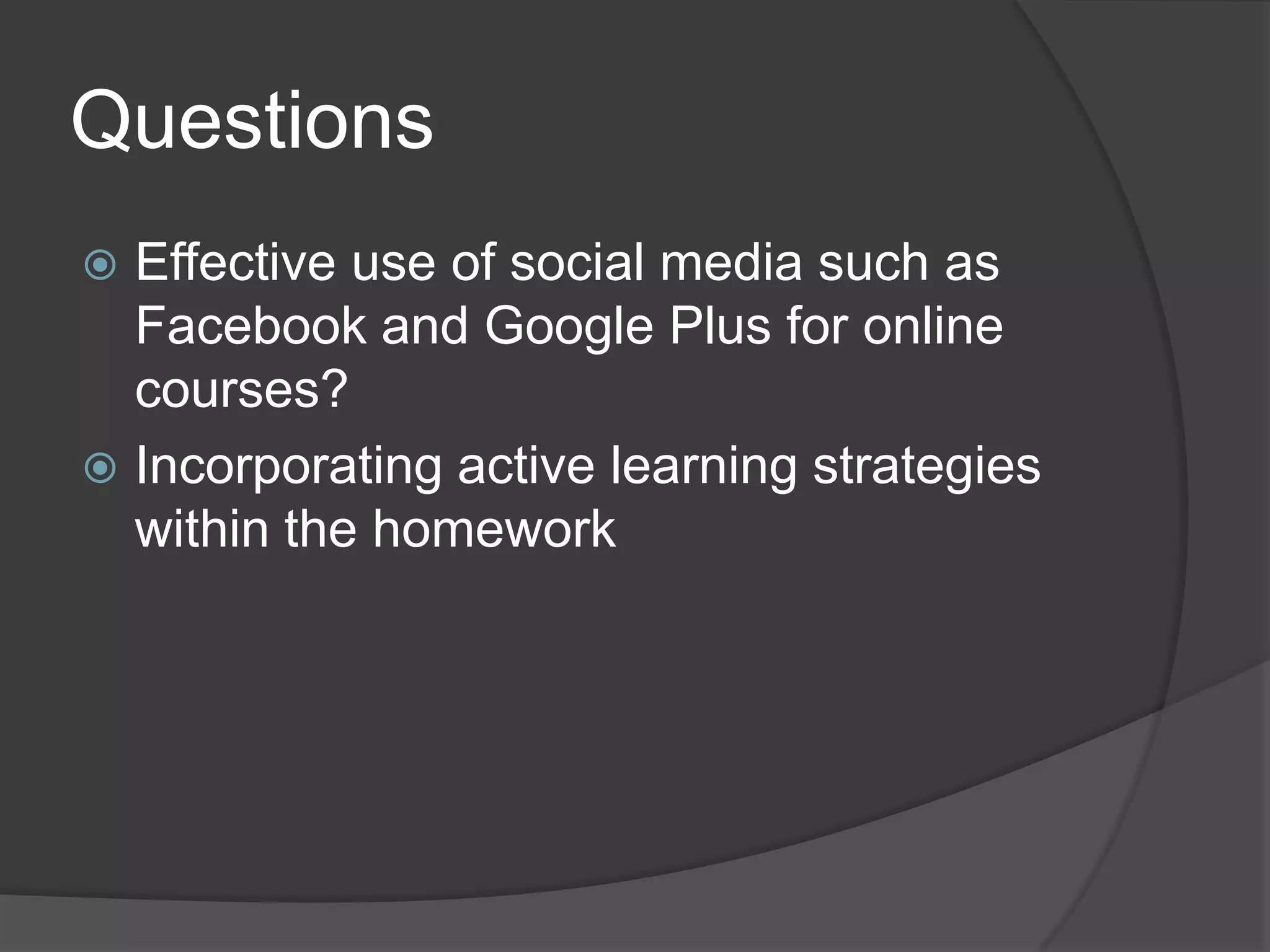 Questions

Effective use of social media such as Facebook and Google Plus for online courses?

Incorporating active learning strategies within the homework